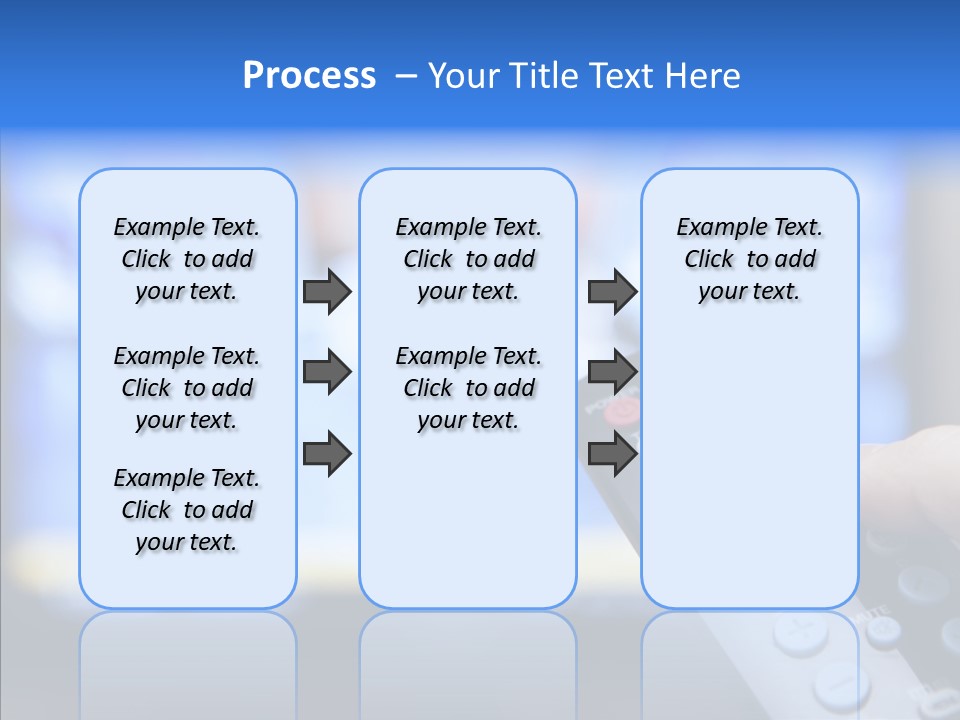 Process – Your Title Text Here

Example Text. Click to add your text.

Example Text. Click to add your text.

Example Text. Click to add your text.

Example Text. Click to add your text.

Example Text. Click to add your text.

Example Text. Click to add your text.